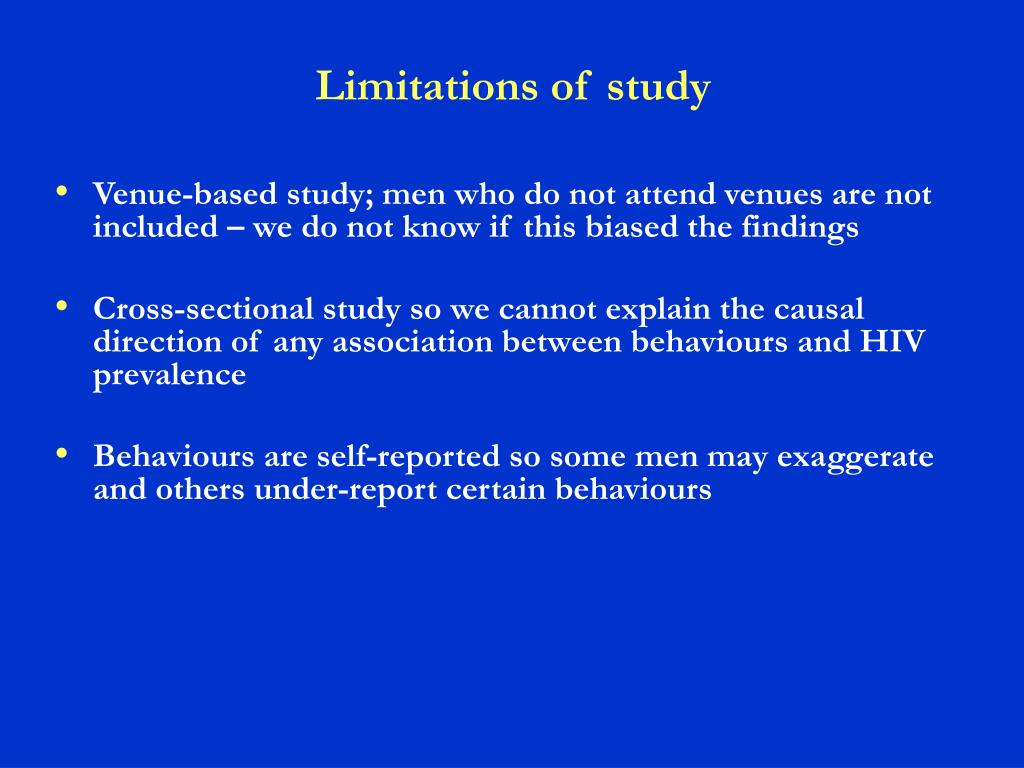 Limitations of study

• Venue-based study; men who do not attend venues are not included – we do not know if this biased the findings

• Cross-sectional study so we cannot explain the causal direction of any association between behaviours and HIV prevalence

• Behaviours are self-reported so some men may exaggerate and others under-report certain behaviours